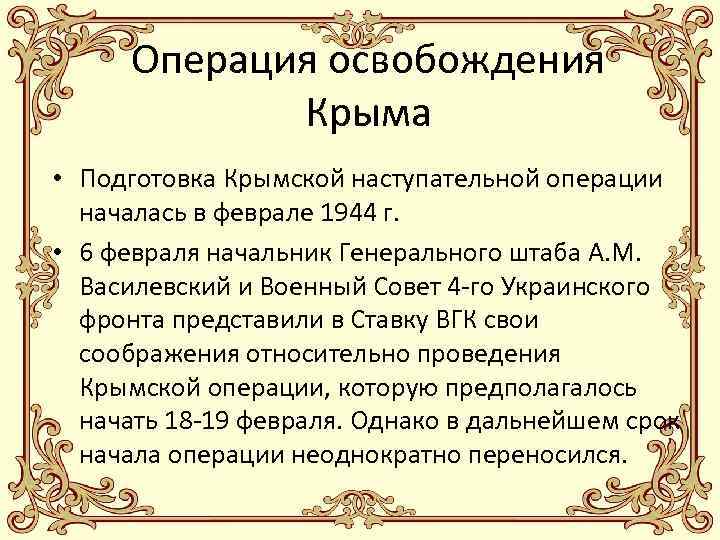 Операция освобождения Крыма

• Подготовка Крымской наступательной операции началась в феврале 1944 г.

• 6 февраля начальник Генерального штаба А.М. Василевский и Военный Совет 4-го Украинского фронта представили в Ставку ВГК свои соображения относительно проведения Крымской операции, которую предполагалось начать 18-19 февраля. Однако в дальнейшем срок начала операции неоднократно переносился.